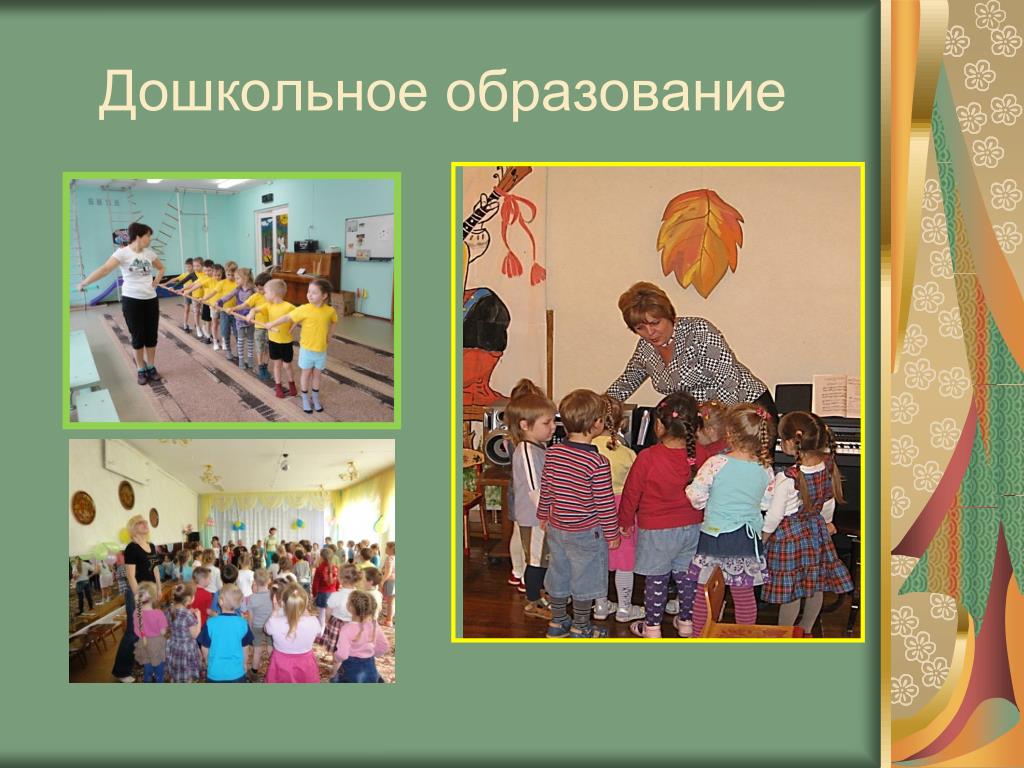 Дошкольное образование